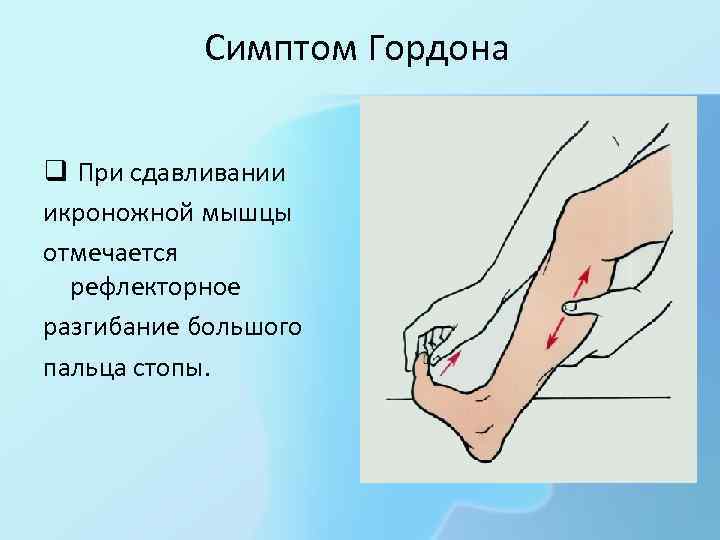 Симптом Гордона

❑ При сдавливании икроножной мышцы отмечается рефлекторное разгибание большого пальца стопы.